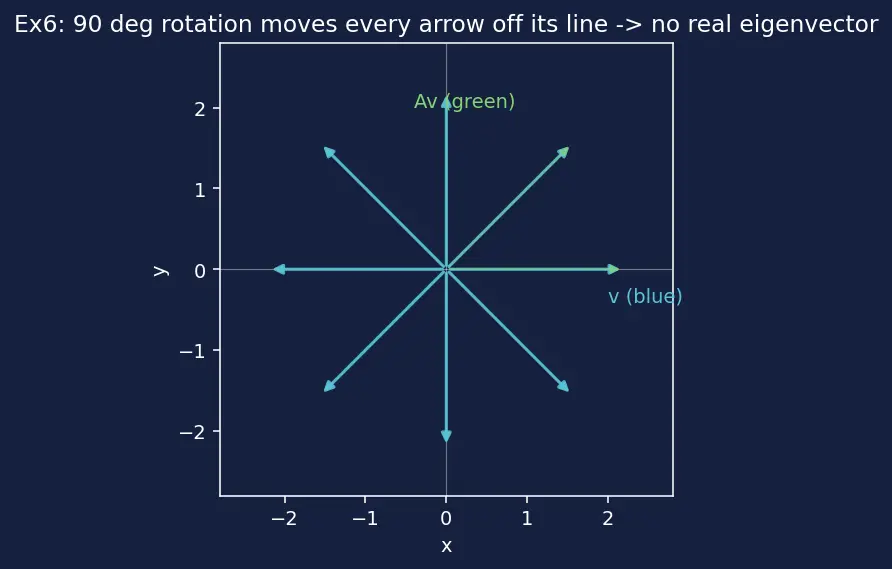 Ex6: 90 deg rotation moves every arrow off its line -> no real eigenvector

Av (green)

v (blue)

2
1
0
−1
−2

y

−2 −1 0 1 2

x